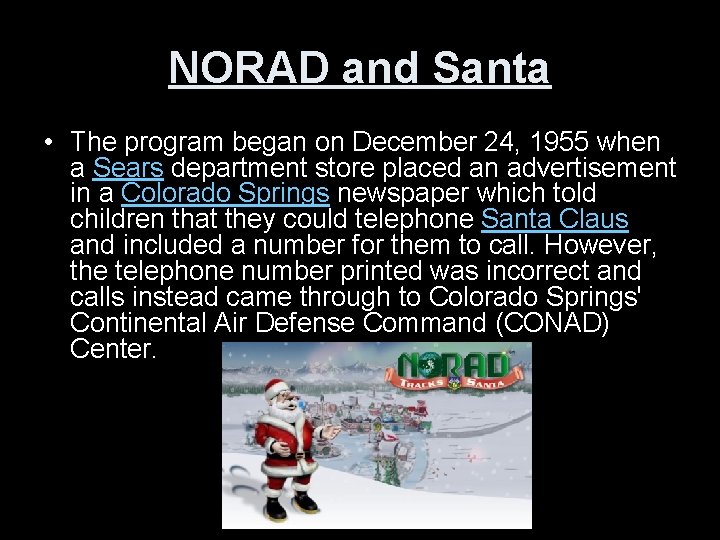 NORAD and Santa

• The program began on December 24, 1955 when a Sears department store placed an advertisement in a Colorado Springs newspaper which told children that they could telephone Santa Claus and included a number for them to call. However, the telephone number printed was incorrect and calls instead came through to Colorado Springs' Continental Air Defense Command (CONAD) Center.

NORAD
TRACKS SANTA